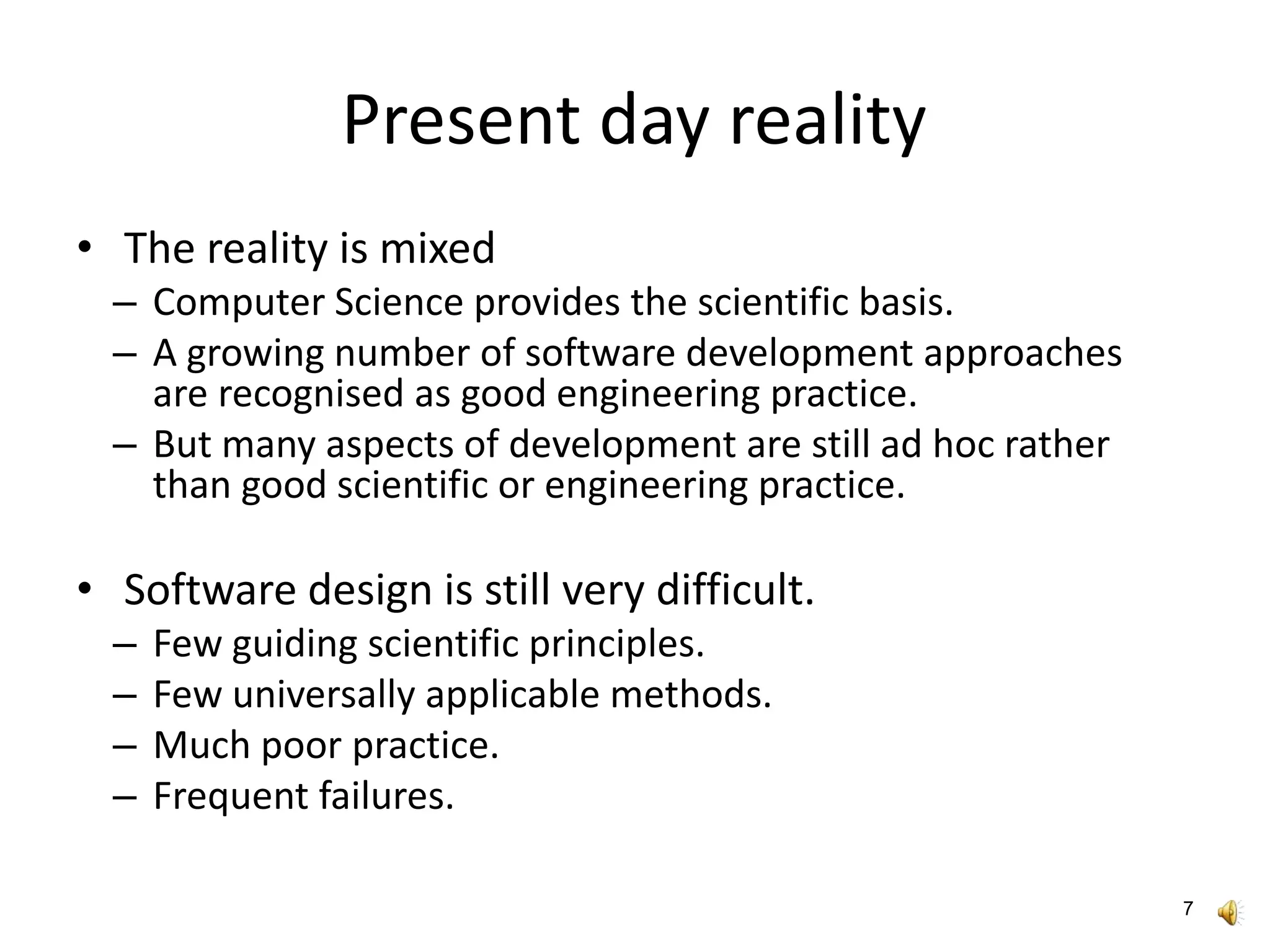 Present day reality

• The reality is mixed
– Computer Science provides the scientific basis.
– A growing number of software development approaches are recognised as good engineering practice.
– But many aspects of development are still ad hoc rather than good scientific or engineering practice.

• Software design is still very difficult.
– Few guiding scientific principles.
– Few universally applicable methods.
– Much poor practice.
– Frequent failures.

7